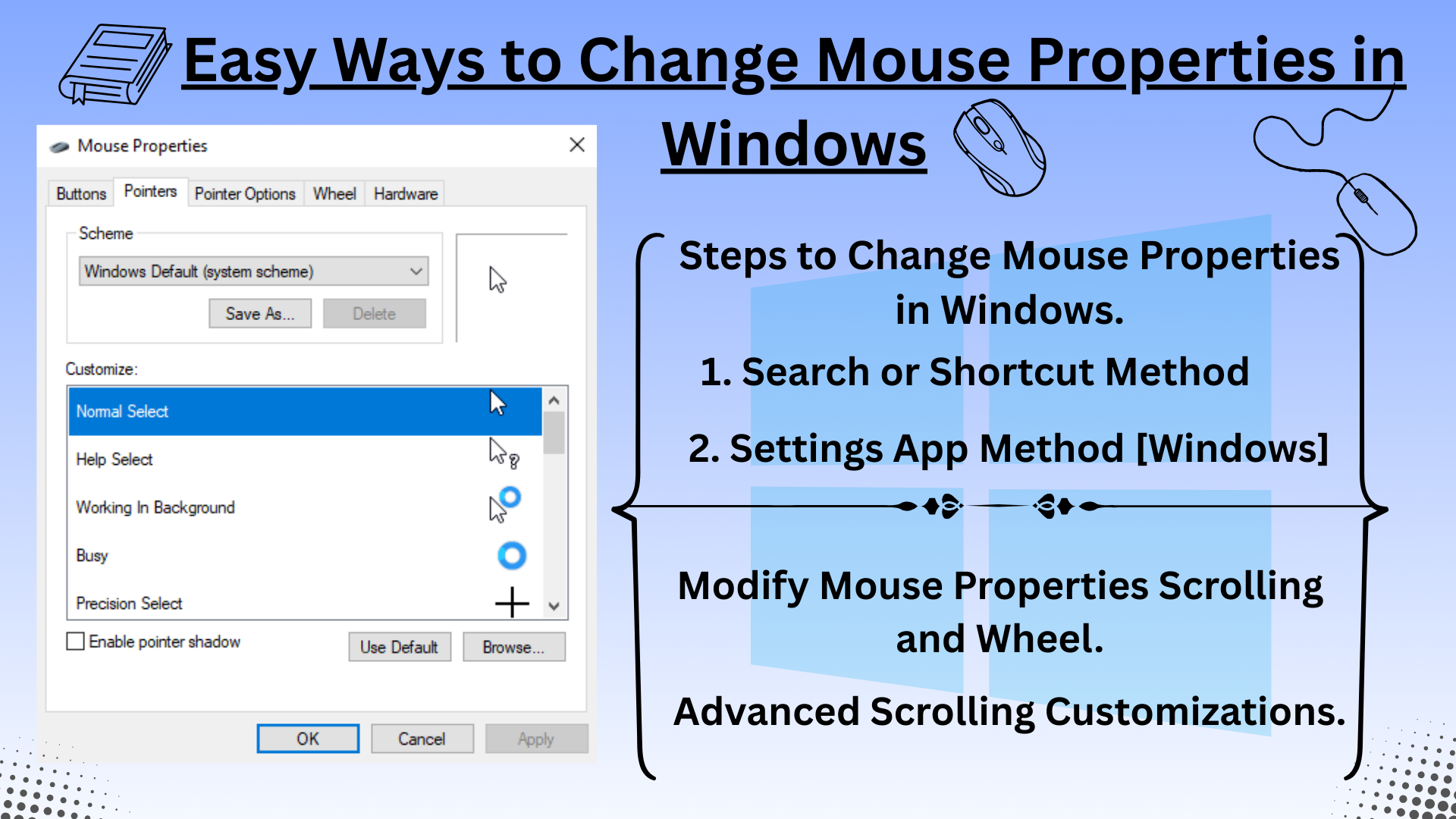 Easy Ways to Change Mouse Properties in Windows

Mouse Properties

Buttons Pointers Pointer Options Wheel Hardware

Scheme

Windows Default (system scheme)

Save As... Delete

Customize:

Normal Select
Help Select
Working In Background
Busy
Precision Select

Enable pointer shadow

Use Default Browse...

OK Cancel Apply

Steps to Change Mouse Properties in Windows.

1. Search or Shortcut Method

2. Settings App Method [Windows]

Modify Mouse Properties Scrolling and Wheel.

Advanced Scrolling Customizations.